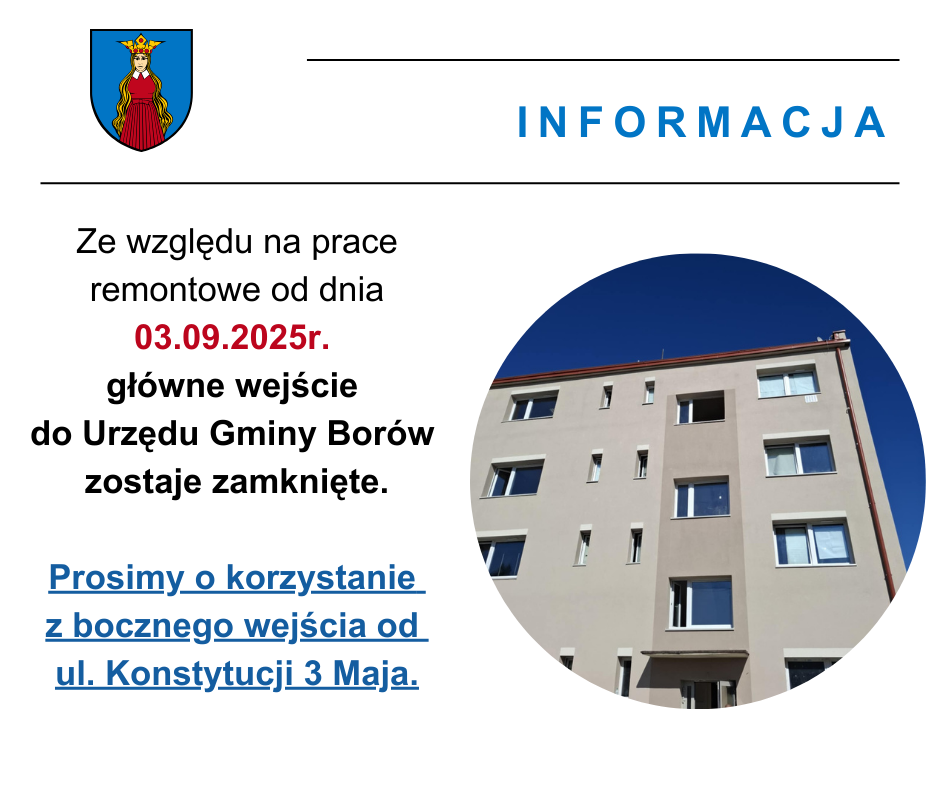 INFORMACJA

Ze względu na prace remontowe od dnia 03.09.2025r. główne wejście do Urzędu Gminy Borów zostaje zamknięte.

Prosimy o korzystanie z bocznego wejścia od ul. Konstytucji 3 Maja.